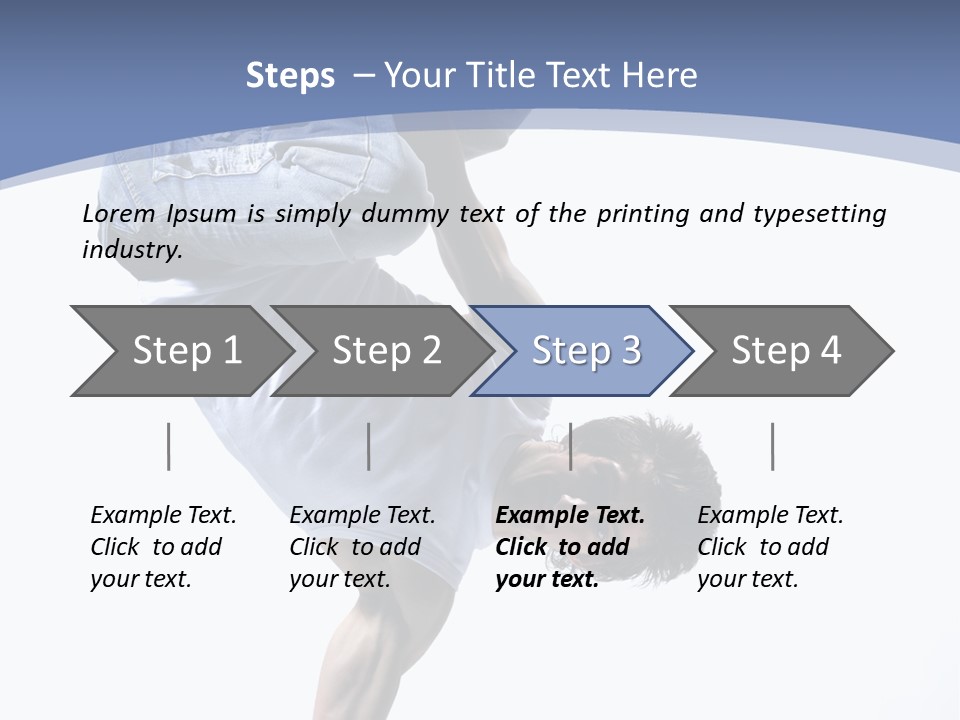 Steps – Your Title Text Here

Lorem Ipsum is simply dummy text of the printing and typesetting industry.

Step 1

Step 2

Step 3

Step 4

Example Text. Click to add your text.

Example Text. Click to add your text.

Example Text. Click to add your text.

Example Text. Click to add your text.